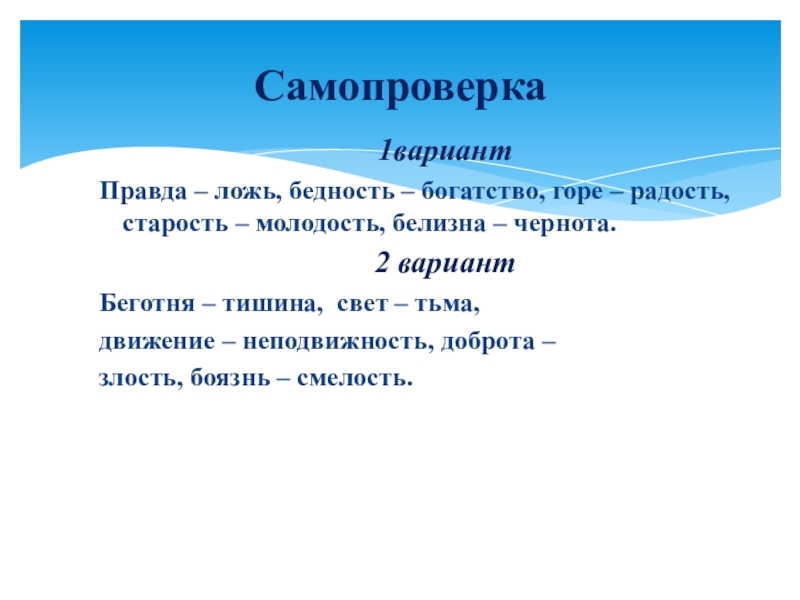 Самопроверка

1вариант

Правда – ложь, бедность – богатство, горе – радость, старость – молодость, белизна – чернота.

2 вариант

Беготня – тишина, свет – тьма,

движение – неподвижность, доброта –

злость, боязнь – смелость.